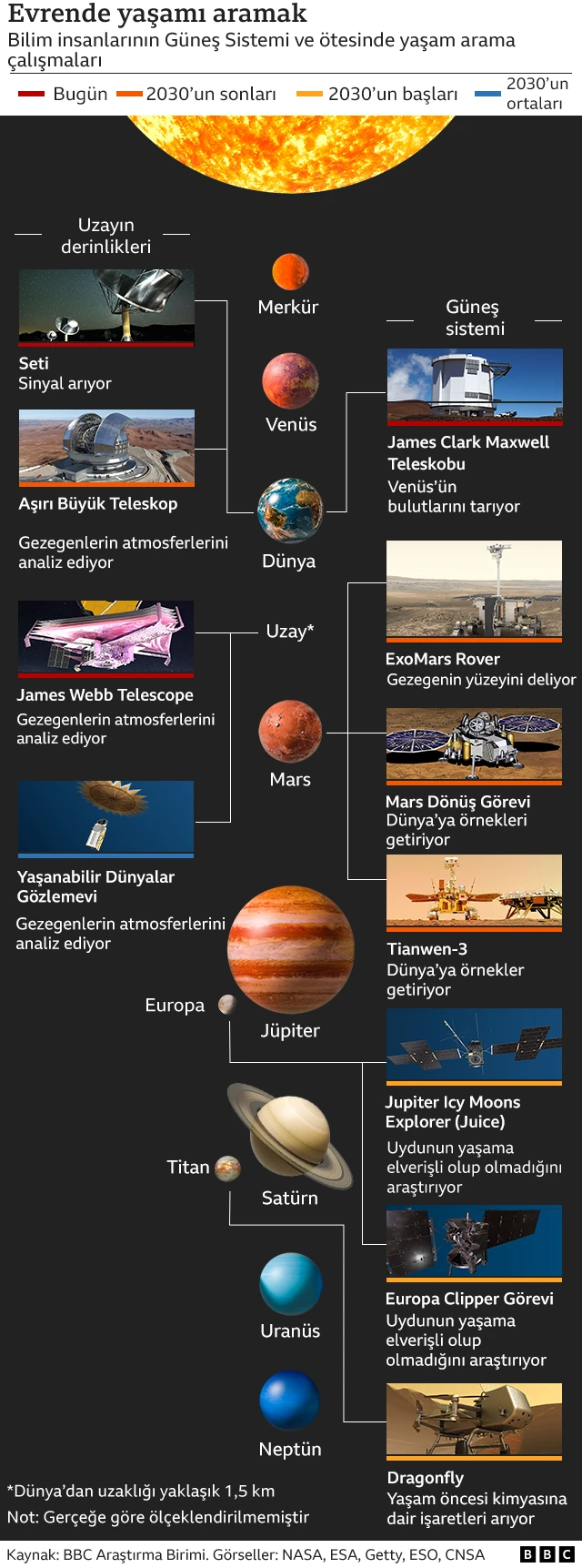 Evrende yaşamı aramak

Bilim insanlarının Güneş Sistemi ve ötesinde yaşam arama çalışmaları

Bugün 2030'un sonları 2030'un başları 2030'un ortaları

Uzayın derinlikleri

Seti
Sinyal arıyor

Aşırı Büyük Teleskop

Gezegenlerin atmosferlerini analiz ediyor

James Webb Telescope
Gezegenlerin atmosferlerini analiz ediyor

Yaşanabilir Dünyalar Gözlemevi
Gezegenlerin atmosferlerini analiz ediyor

Merkür

Venüs

Dünya

Uzay*

Mars

Europa

Jüpiter

Titan

Satürn

Uranüs

Neptün

Güneş sistemi

James Clark Maxwell Teleskobu
Venüs'ün bulutlarını tarıyor

ExoMars Rover
Gezegenin yüzeyini deliyor

Mars Dönüş Görevi
Dünya'ya örnekleri getiriyor

Tianwen-3
Dünya'ya örnekler getiriyor

Jupiter Icy Moons Explorer (Juice)
Uydunun yaşama elverişli olup olmadığını araştırıyor

Europa Clipper Görevi
Uydunun yaşama elverişli olup olmadığını araştırıyor

Dragonfly
Yaşam öncesi kimyasına dair işaretleri arıyor

*Dünya'dan uzaklığı yaklaşık 1,5 km
Not: Gerçeğe göre ölçeklendirilmemiştir

Kaynak: BBC Araştırma Birimi. Görseller: NASA, ESA, Getty, ESO, CNSA

BBC